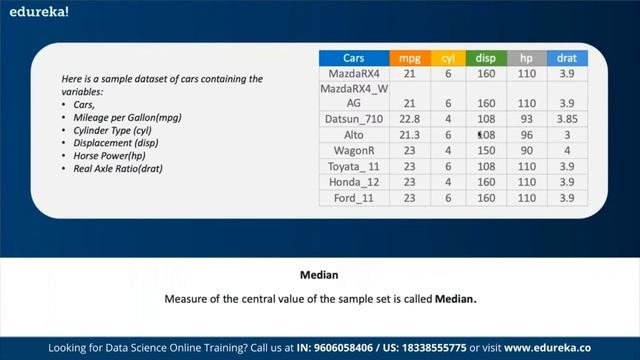 edureka!

Here is a sample dataset of cars containing the variables:
• Cars,
• Mileage per Gallon(mpg)
• Cylinder Type (cyl)
• Displacement (disp)
• Horse Power(hp)
• Real Axle Ratio(drat)

| Cars | mpg | cyl | disp | hp | drat |
|---|---|---|---|---|---|
| MazdaRX4 | 21 | 6 | 160 | 110 | 3.9 |
| MazdaRX4_WAG | 21 | 6 | 160 | 110 | 3.9 |
| Datsun_710 | 22.8 | 4 | 108 | 93 | 3.85 |
| Alto | 21.3 | 6 | 108 | 96 | 3 |
| WagonR | 23 | 4 | 150 | 90 | 4 |
| Toyata_11 | 23 | 6 | 108 | 110 | 3.9 |
| Honda_12 | 23 | 4 | 160 | 110 | 3.9 |
| Ford_11 | 23 | 6 | 160 | 110 | 3.9 |

Median

Measure of the central value of the sample set is called Median.

Looking for Data Science Online Training? Call us at IN: 9606058406 / US: 18338555775 or visit www.edureka.co